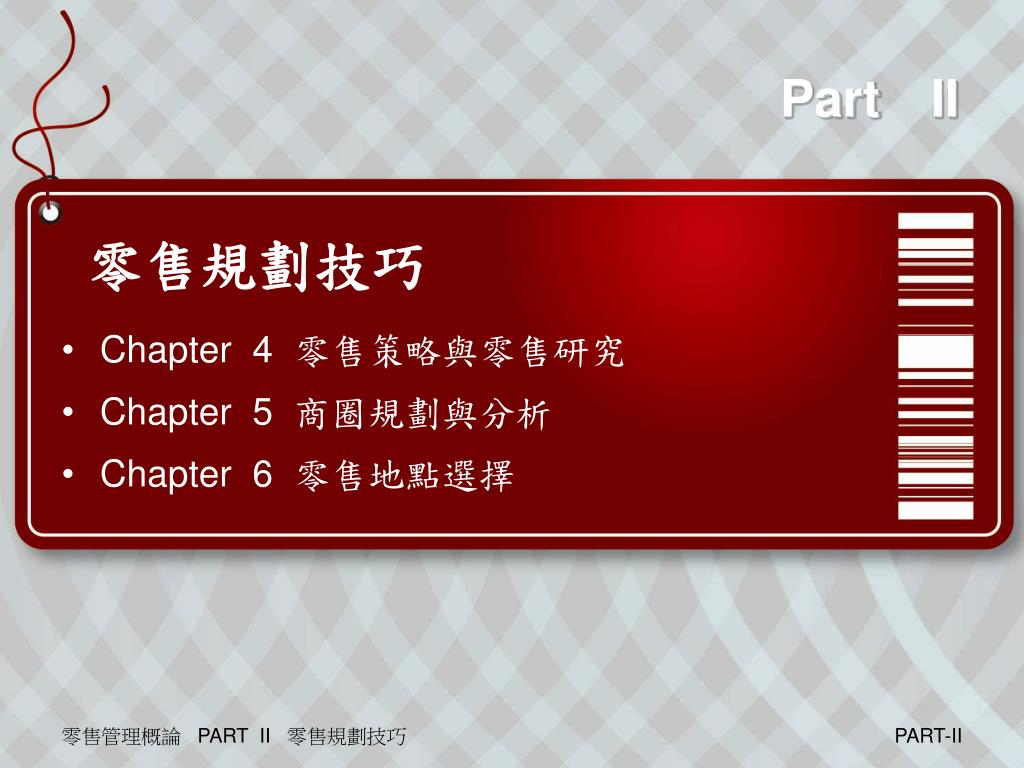 Part II

零售規劃技巧

• Chapter 4 零售策略與零售研究
• Chapter 5 商圈規劃與分析
• Chapter 6 零售地點選擇

零售管理概論 PART II 零售規劃技巧

PART-II